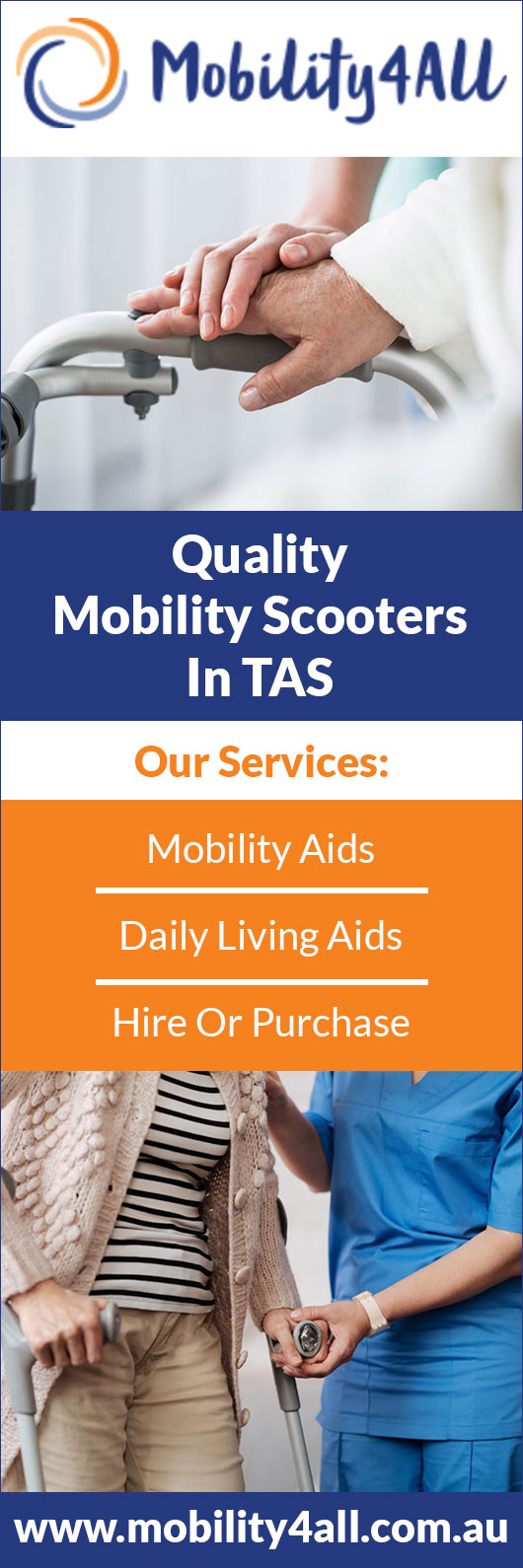 Mobility4All

Quality Mobility Scooters In TAS

Our Services:

Mobility Aids

Daily Living Aids

Hire Or Purchase

www.mobility4all.com.au